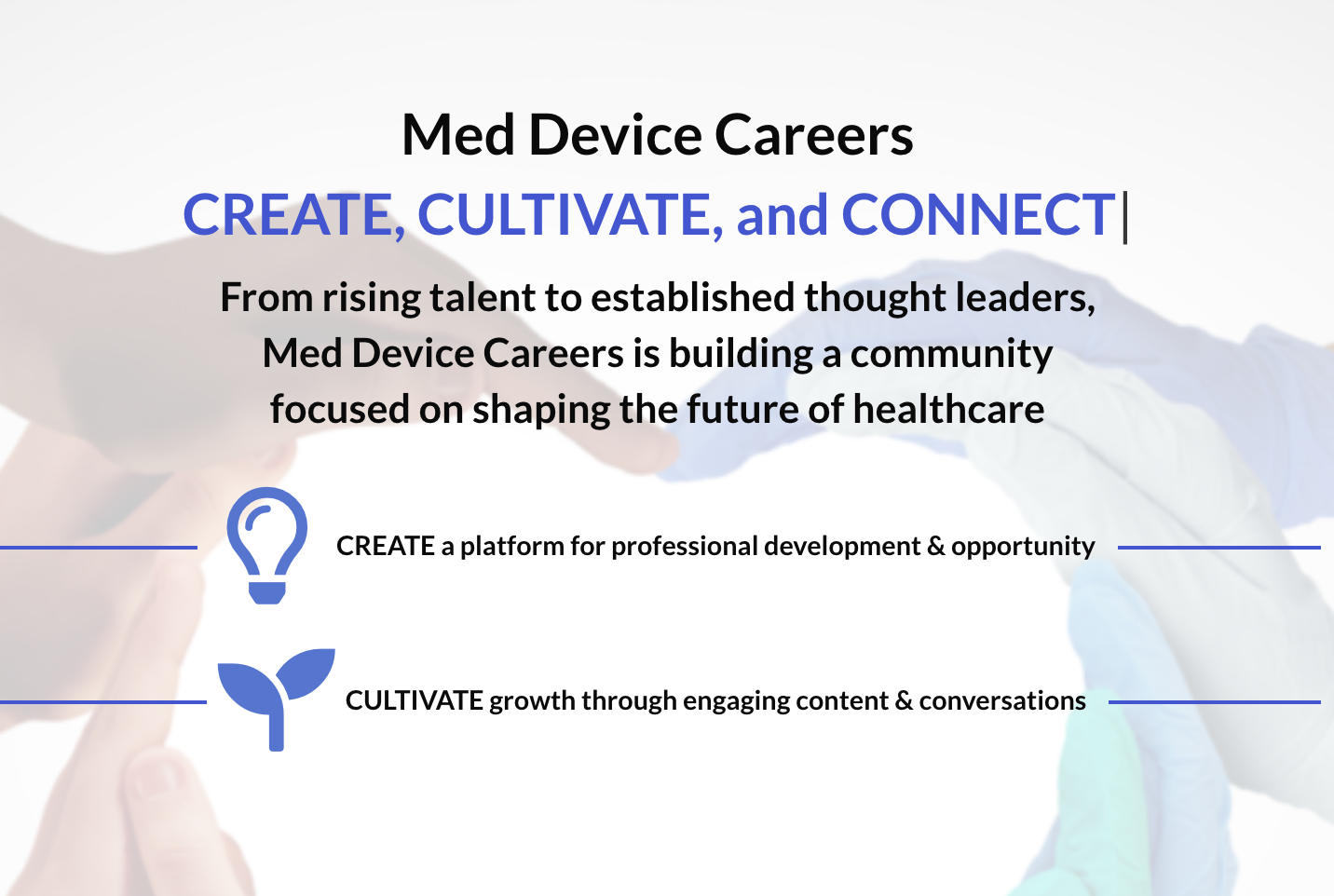 Med Device Careers

CREATE, CULTIVATE, and CONNECT|

From rising talent to established thought leaders, Med Device Careers is building a community focused on shaping the future of healthcare

CREATE a platform for professional development & opportunity

CULTIVATE growth through engaging content & conversations